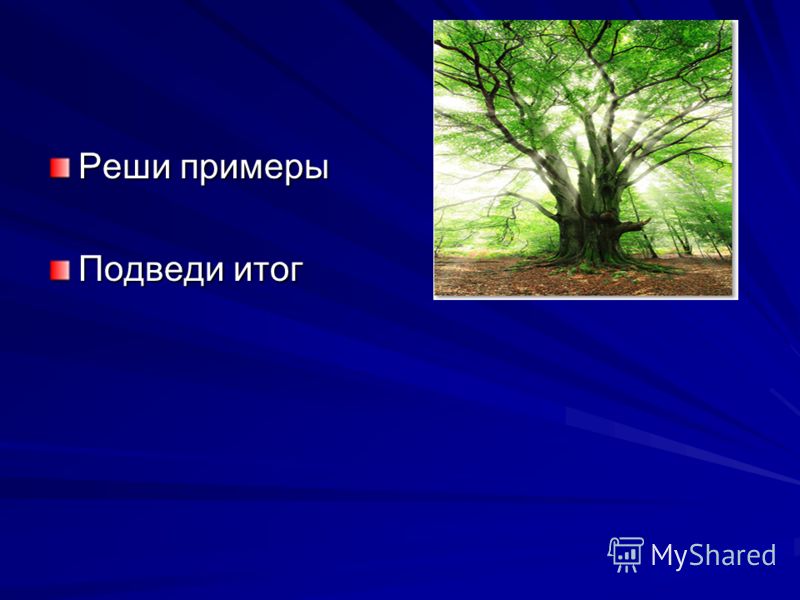 Реши примеры

Подведи итог

MyShared